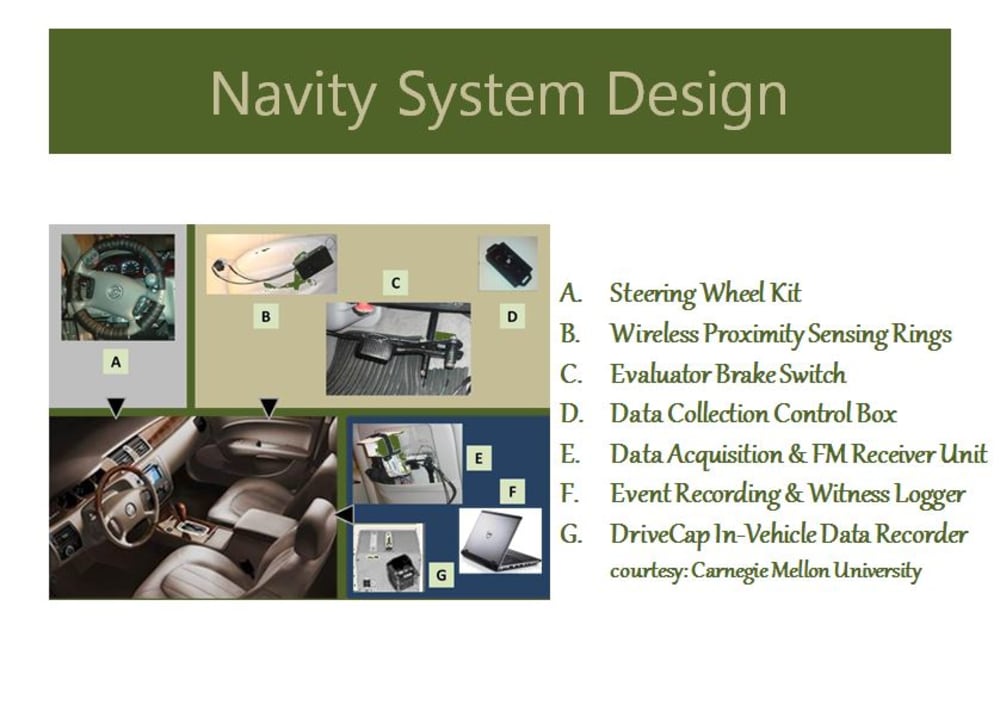 Navity System Design

A

B

C

D

E

F

G

A. Steering Wheel Kit
B. Wireless Proximity Sensing Rings
C. Evaluator Brake Switch
D. Data Collection Control Box
E. Data Acquisition & FM Receiver Unit
F. Event Recording & Witness Logger
G. DriveCap In-Vehicle Data Recorder
courtesy: Carnegie Mellon University